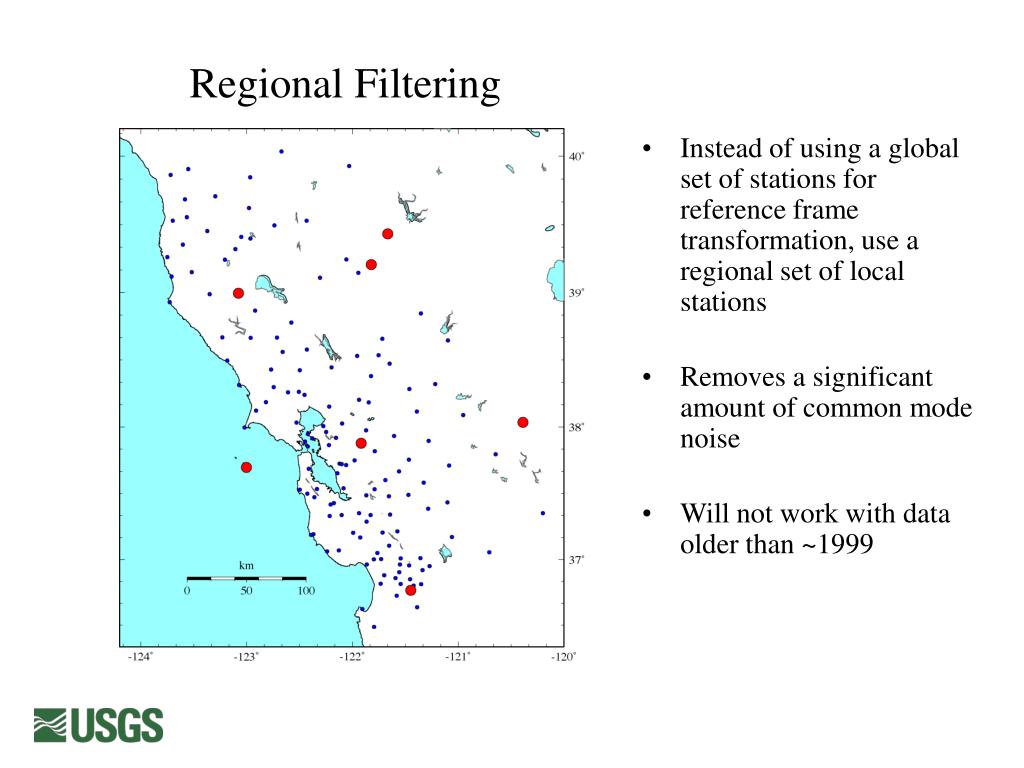 Regional Filtering

40°
39°
38°
37°
km
0 50 100
-124° -123° -122° -121° -120°

• Instead of using a global set of stations for reference frame transformation, use a regional set of local stations

• Removes a significant amount of common mode noise

• Will not work with data older than ~1999

USGS